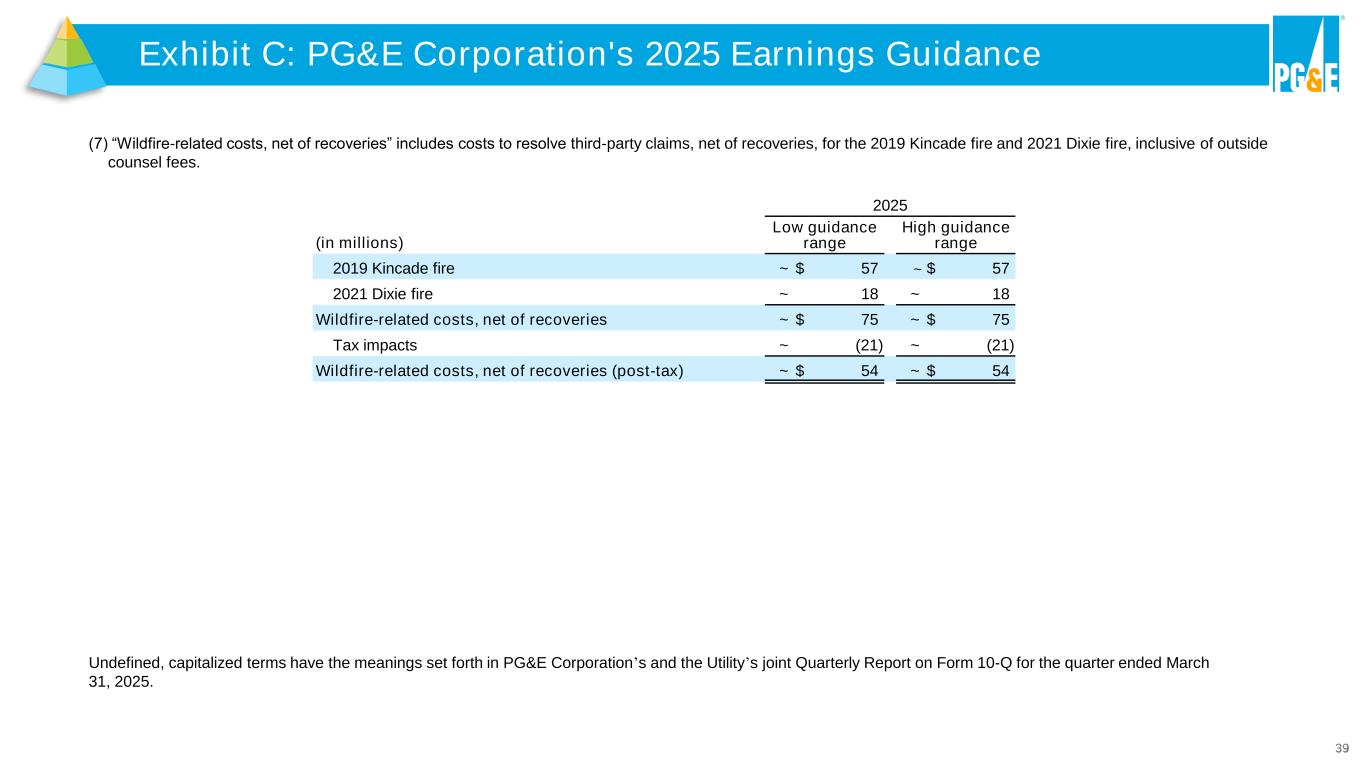 Exhibit C: PG&E Corporation's 2025 Earnings Guidance

PG&E

(7) “Wildfire-related costs, net of recoveries” includes costs to resolve third-party claims, net of recoveries, for the 2019 Kincade fire and 2021 Dixie fire, inclusive of outside counsel fees.

| | 2025 | |
|---|---|---|
| (in millions) | Low guidance range | High guidance range |
| 2019 Kincade fire | ~ $ 57 | ~ $ 57 |
| 2021 Dixie fire | ~ 18 | ~ 18 |
| Wildfire-related costs, net of recoveries | ~ $ 75 | ~ $ 75 |
| Tax impacts | ~ (21) | ~ (21) |
| Wildfire-related costs, net of recoveries (post-tax) | ~ $ 54 | ~ $ 54 |

Undefined, capitalized terms have the meanings set forth in PG&E Corporation’s and the Utility’s joint Quarterly Report on Form 10-Q for the quarter ended March 31, 2025.

39